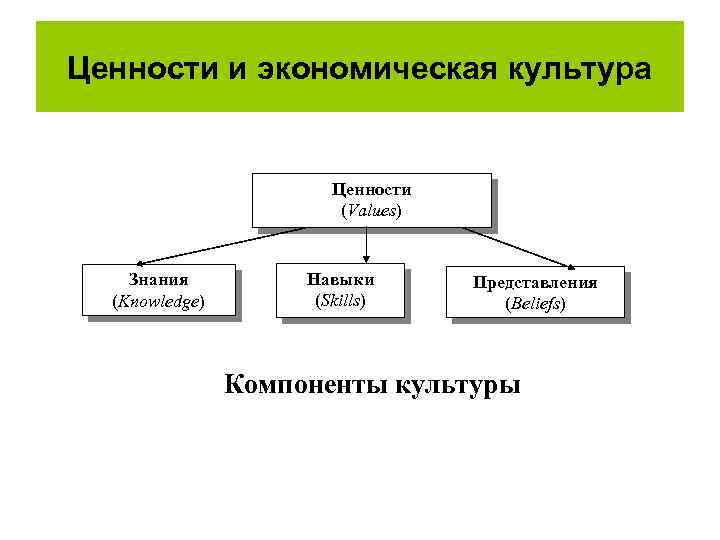 Ценности и экономическая культура

Ценности
(Values)

Знания
(Knowledge)

Навыки
(Skills)

Представления
(Beliefs)

Компоненты культуры